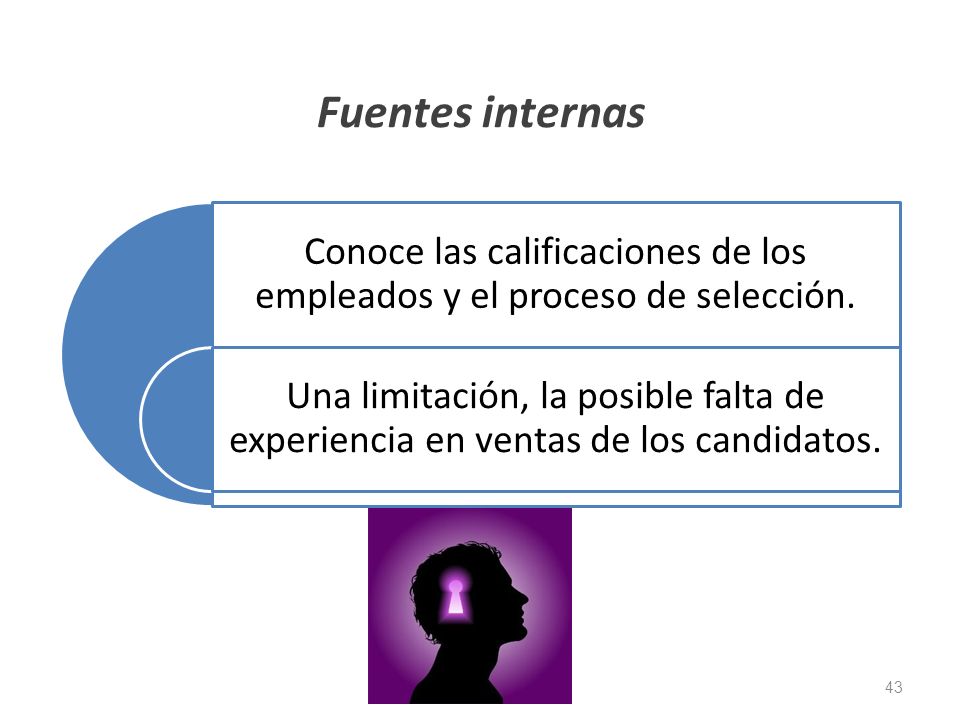 Fuentes internas

Conoce las calificaciones de los empleados y el proceso de selección.

Una limitación, la posible falta de experiencia en ventas de los candidatos.

43